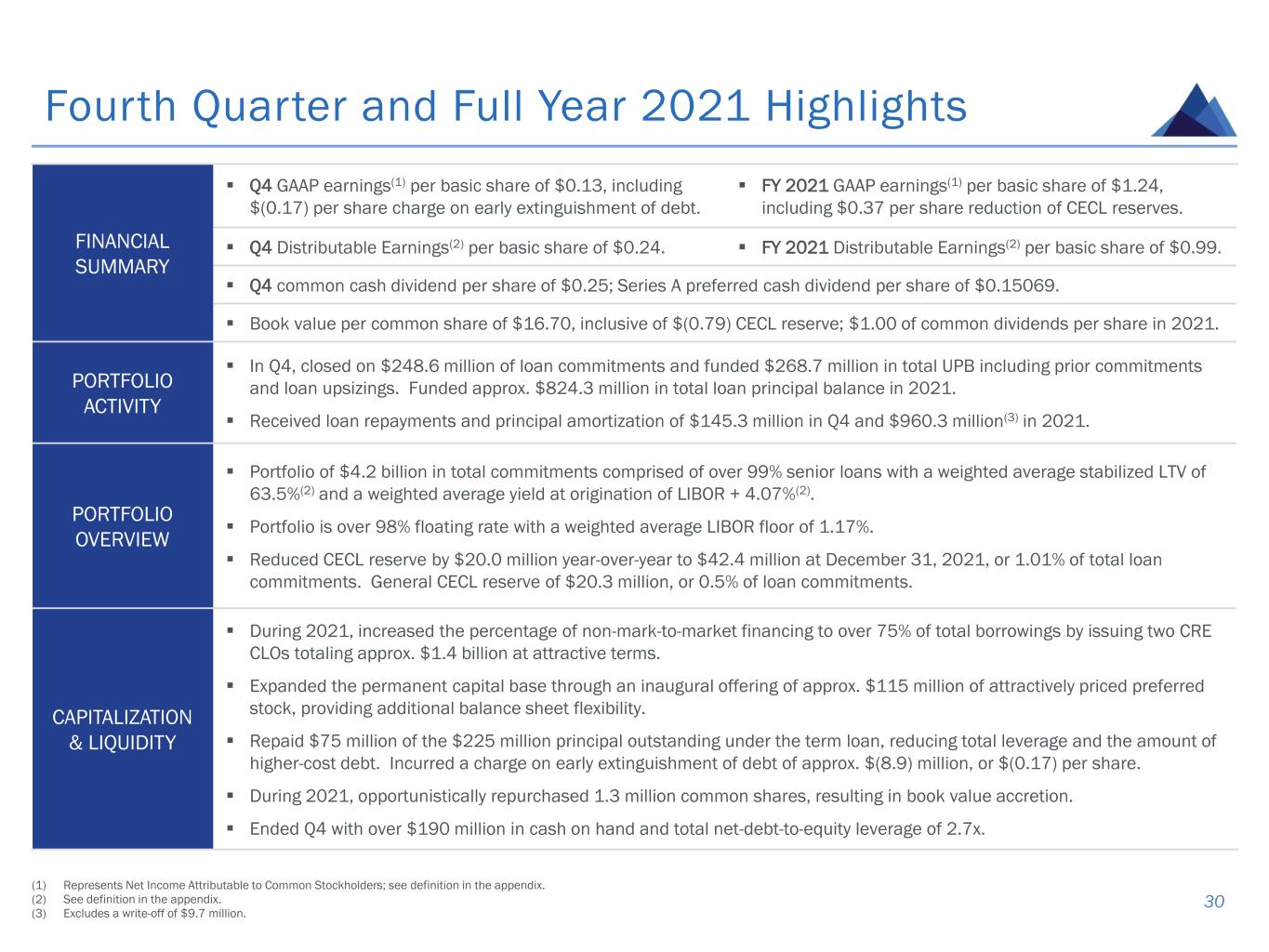 Fourth Quarter and Full Year 2021 Highlights

FINANCIAL SUMMARY

▪ Q4 GAAP earnings$^{(1)}$ per basic share of \$0.13, including \$(0.17) per share charge on early extinguishment of debt.

▪ FY 2021 GAAP earnings$^{(1)}$ per basic share of \$1.24, including \$0.37 per share reduction of CECL reserves.

▪ Q4 Distributable Earnings$^{(2)}$ per basic share of \$0.24.

▪ FY 2021 Distributable Earnings$^{(2)}$ per basic share of \$0.99.

▪ Q4 common cash dividend per share of \$0.25; Series A preferred cash dividend per share of \$0.15069.

▪ Book value per common share of \$16.70, inclusive of \$(0.79) CECL reserve; \$1.00 of common dividends per share in 2021.

PORTFOLIO ACTIVITY

▪ In Q4, closed on \$248.6 million of loan commitments and funded \$268.7 million in total UPB including prior commitments and loan upsizings. Funded approx. \$824.3 million in total loan principal balance in 2021.

▪ Received loan repayments and principal amortization of \$145.3 million in Q4 and \$960.3 million$^{(3)}$ in 2021.

PORTFOLIO OVERVIEW

▪ Portfolio of \$4.2 billion in total commitments comprised of over 99% senior loans with a weighted average stabilized LTV of 63.5%$^{(2)}$ and a weighted average yield at origination of LIBOR + 4.07%$^{(2)}$.

▪ Portfolio is over 98% floating rate with a weighted average LIBOR floor of 1.17%.

▪ Reduced CECL reserve by \$20.0 million year-over-year to \$42.4 million at December 31, 2021, or 1.01% of total loan commitments. General CECL reserve of \$20.3 million, or 0.5% of loan commitments.

CAPITALIZATION & LIQUIDITY

▪ During 2021, increased the percentage of non-mark-to-market financing to over 75% of total borrowings by issuing two CRE CLOs totaling approx. \$1.4 billion at attractive terms.

▪ Expanded the permanent capital base through an inaugural offering of approx. \$115 million of attractively priced preferred stock, providing additional balance sheet flexibility.

▪ Repaid \$75 million of the \$225 million principal outstanding under the term loan, reducing total leverage and the amount of higher-cost debt. Incurred a charge on early extinguishment of debt of approx. \$(8.9) million, or \$(0.17) per share.

▪ During 2021, opportunistically repurchased 1.3 million common shares, resulting in book value accretion.

▪ Ended Q4 with over \$190 million in cash on hand and total net-debt-to-equity leverage of 2.7x.

(1) Represents Net Income Attributable to Common Stockholders; see definition in the appendix.
(2) See definition in the appendix.
(3) Excludes a write-off of \$9.7 million.

30